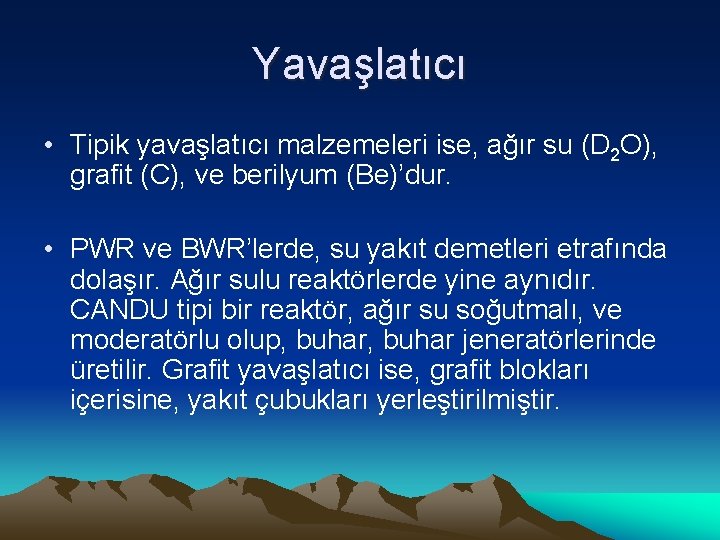 Yavaşlatıcı

• Tipik yavaşlatıcı malzemeleri ise, ağır su ($D_2O$), grafit (C), ve berilyum (Be)'dur.

• PWR ve BWR'lerde, su yakıt demetleri etrafında dolaşır. Ağır sulu reaktörlerde yine aynıdır. CANDU tipi bir reaktör, ağır su soğutmalı, ve moderatörlu olup, buhar, buhar jeneratörlerinde üretilir. Grafit yavaşlatıcı ise, grafit blokları içerisine, yakıt çubukları yerleştirilmiştir.